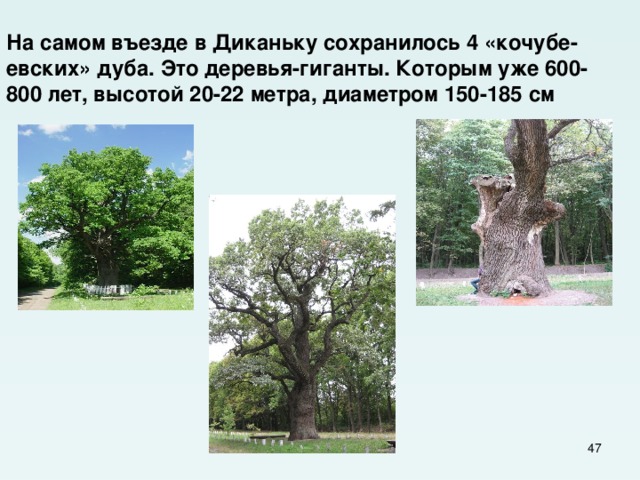 На самом въезде в Диканьку сохранилось 4 «кочубеевских» дуба. Это деревья-гиганты. Которым уже 600-800 лет, высотой 20-22 метра, диаметром 150-185 см

47